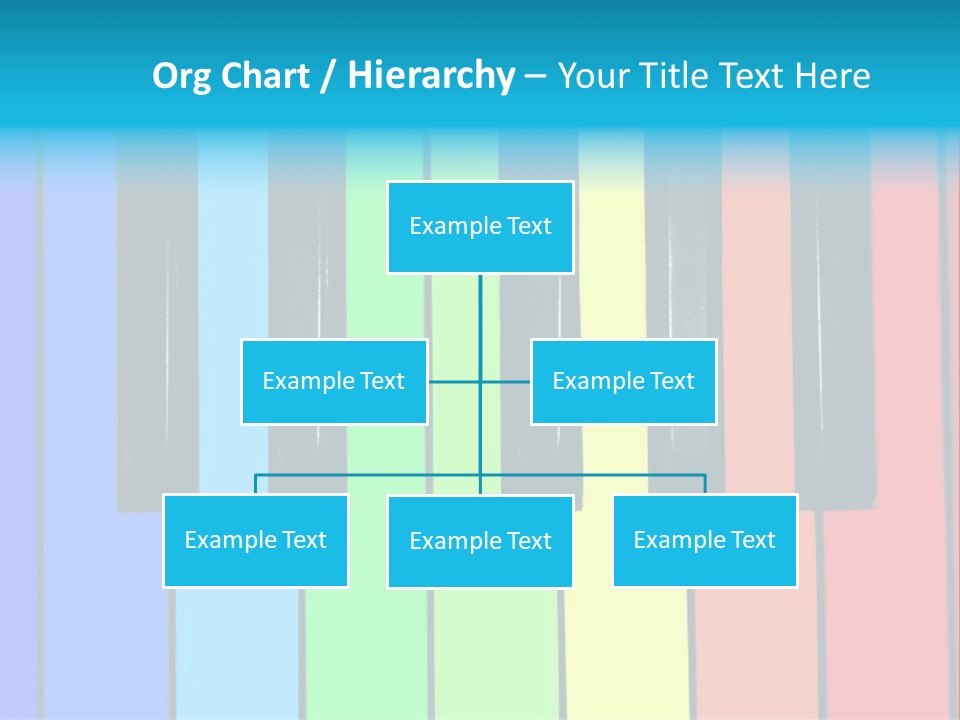 Org Chart / Hierarchy – Your Title Text Here

Example Text

Example Text

Example Text

Example Text

Example Text

Example Text